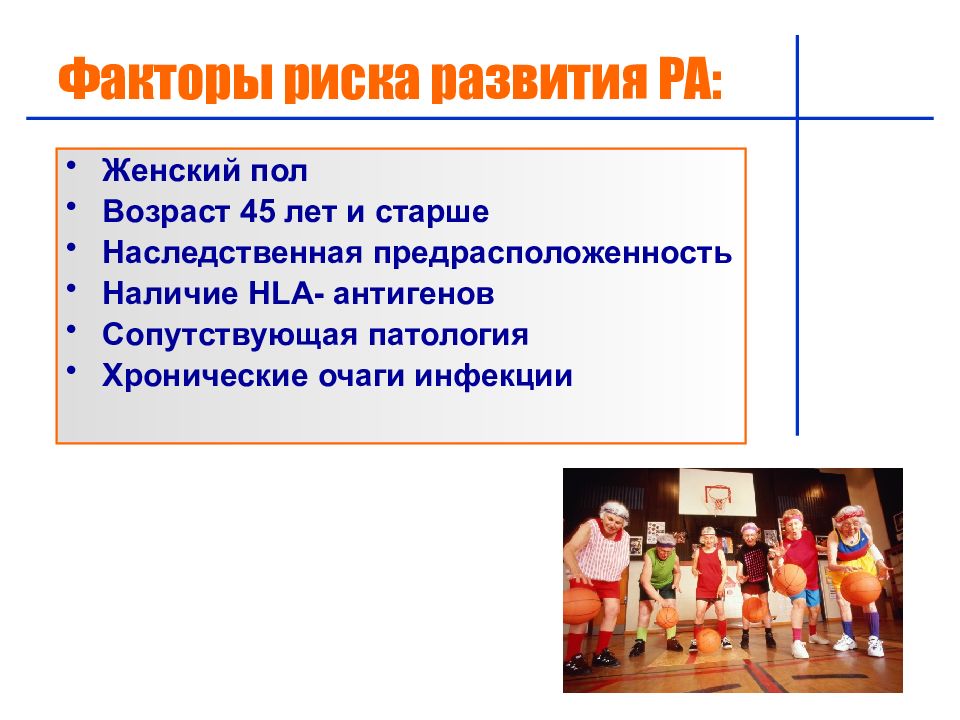 Факторы риска развития РА:

• Женский пол
• Возраст 45 лет и старше
• Наследственная предрасположенность
• Наличие HLA- антигенов
• Сопутствующая патология
• Хронические очаги инфекции